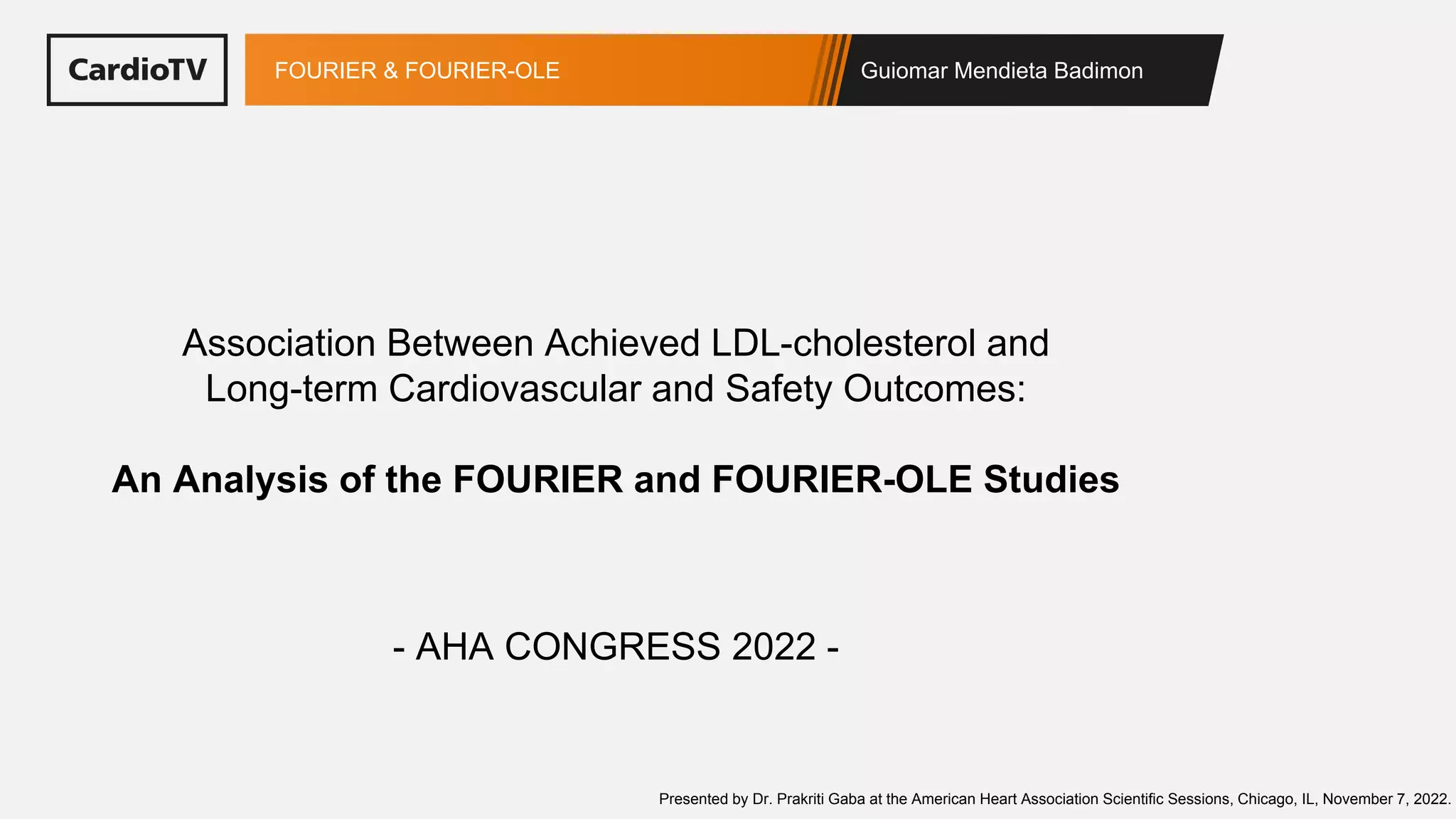 CardioTV

FOURIER & FOURIER-OLE

Guiomar Mendieta Badimon

Association Between Achieved LDL-cholesterol and Long-term Cardiovascular and Safety Outcomes:

An Analysis of the FOURIER and FOURIER-OLE Studies

- AHA CONGRESS 2022 -

Presented by Dr. Prakriti Gaba at the American Heart Association Scientific Sessions, Chicago, IL, November 7, 2022.